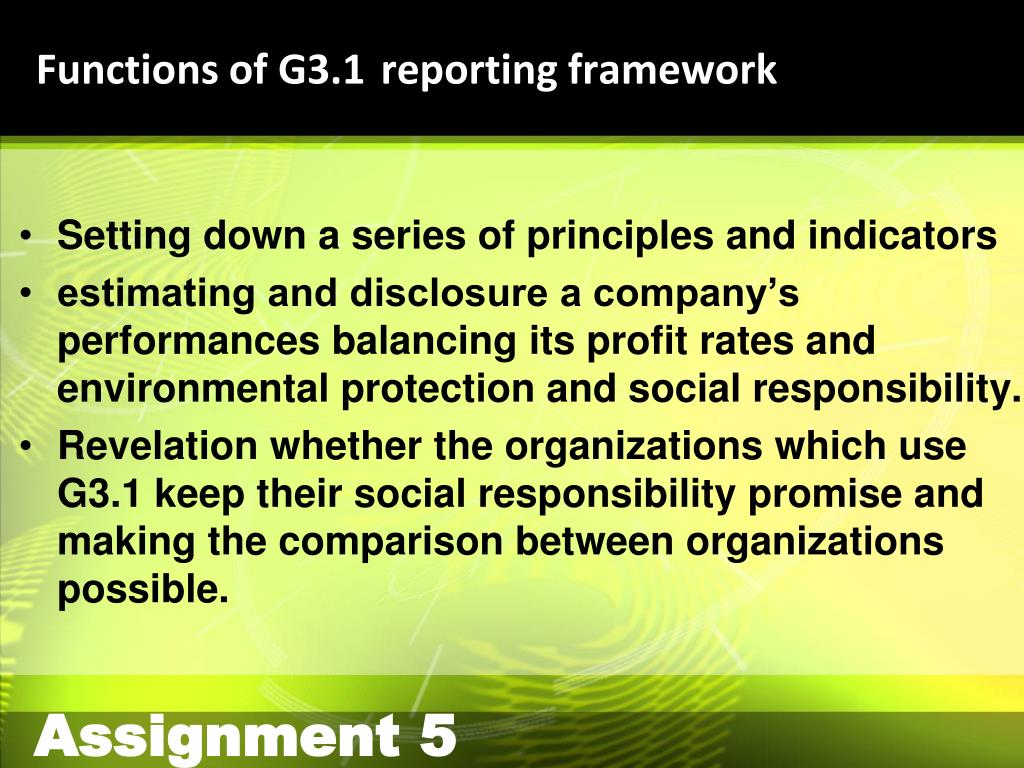 Functions of G3.1 reporting framework

• Setting down a series of principles and indicators
• estimating and disclosure a company's performances balancing its profit rates and environmental protection and social responsibility.
• Revelation whether the organizations which use G3.1 keep their social responsibility promise and making the comparison between organizations possible.

Assignment 5